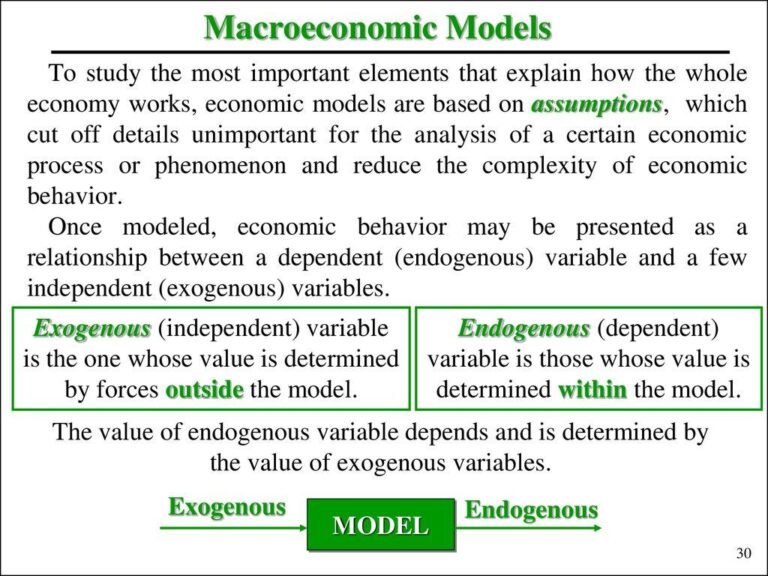 Macroeconomic Models

To study the most important elements that explain how the whole economy works, economic models are based on assumptions, which cut off details unimportant for the analysis of a certain economic process or phenomenon and reduce the complexity of economic behavior.

Once modeled, economic behavior may be presented as a relationship between a dependent (endogenous) variable and a few independent (exogenous) variables.

Exogenous (independent) variable is the one whose value is determined by forces outside the model.

Endogenous (dependent) variable is those whose value is determined within the model.

The value of endogenous variable depends and is determined by the value of exogenous variables.

Exogenous

MODEL

Endogenous

30